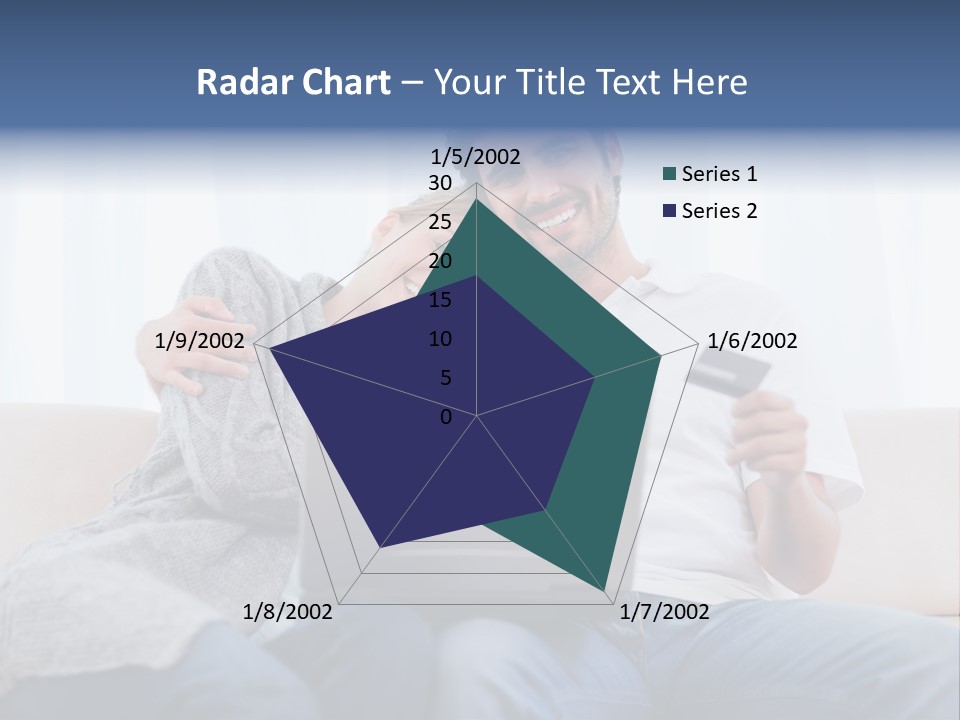 Radar Chart – Your Title Text Here

1/5/2002
30
25
20
15
10
5
0
1/6/2002
1/7/2002
1/8/2002
1/9/2002

Series 1
Series 2